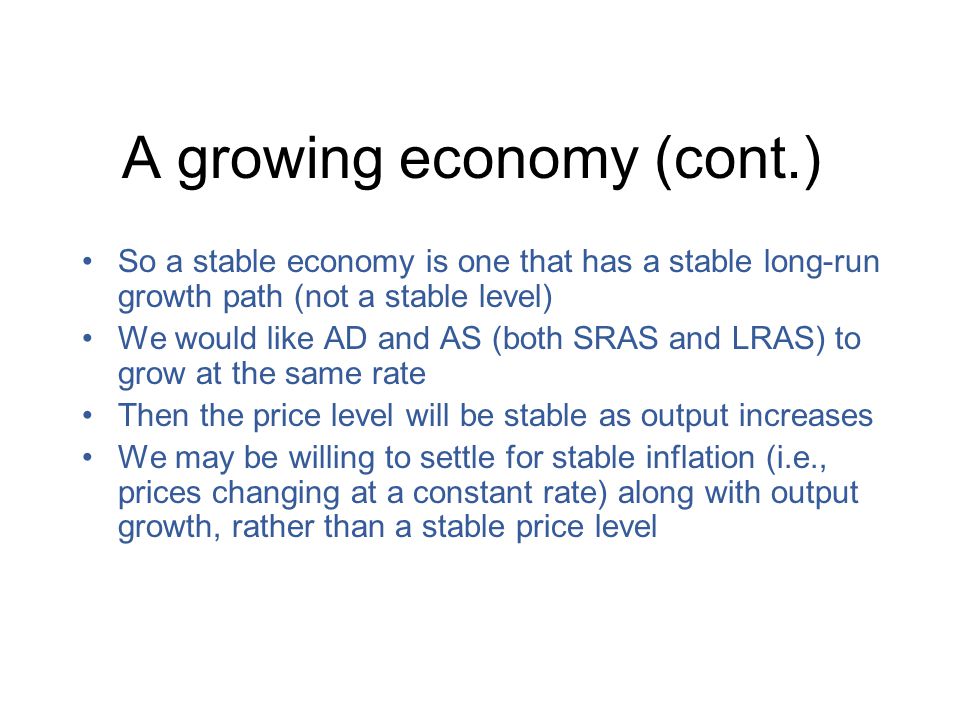 A growing economy (cont.)

• So a stable economy is one that has a stable long-run growth path (not a stable level)
• We would like AD and AS (both SRAS and LRAS) to grow at the same rate
• Then the price level will be stable as output increases
• We may be willing to settle for stable inflation (i.e., prices changing at a constant rate) along with output growth, rather than a stable price level